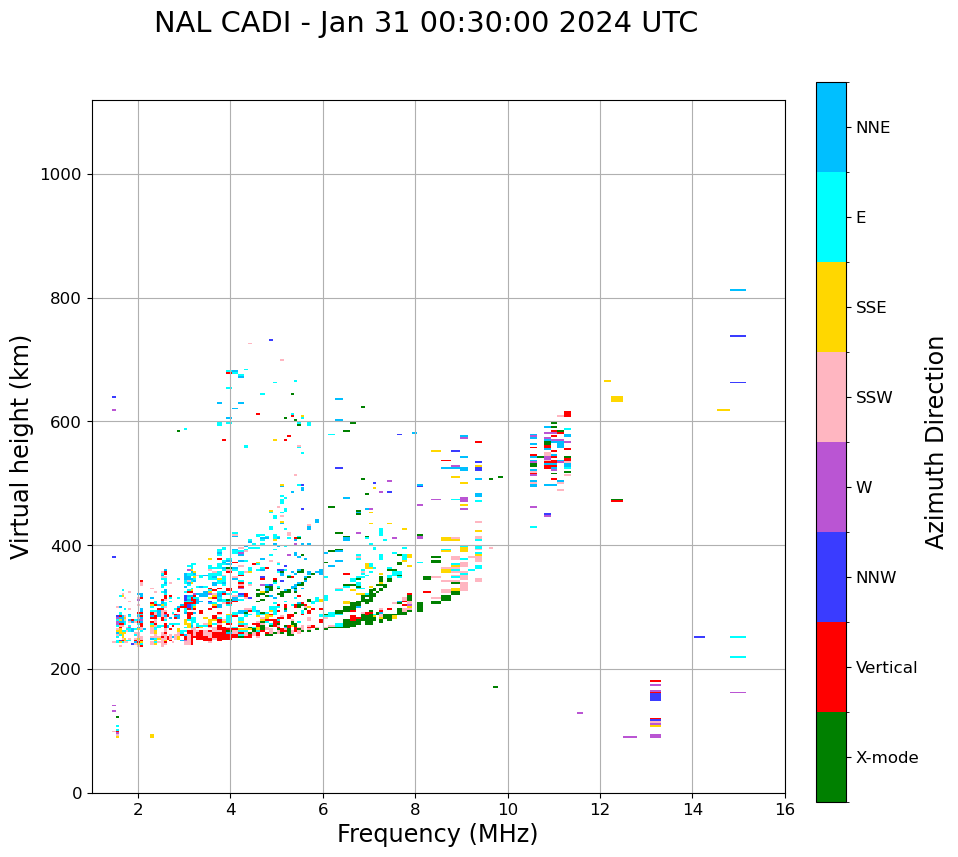 NAL CADI - Jan 31 00:30:00 2024 UTC

Virtual height (km)

1000
800
600
400
200
0

2
4
6
8
10
12
14
16

Frequency (MHz)

NNE
E
SSE
SSW
W
NNW
Vertical
X-mode

Azimuth Direction